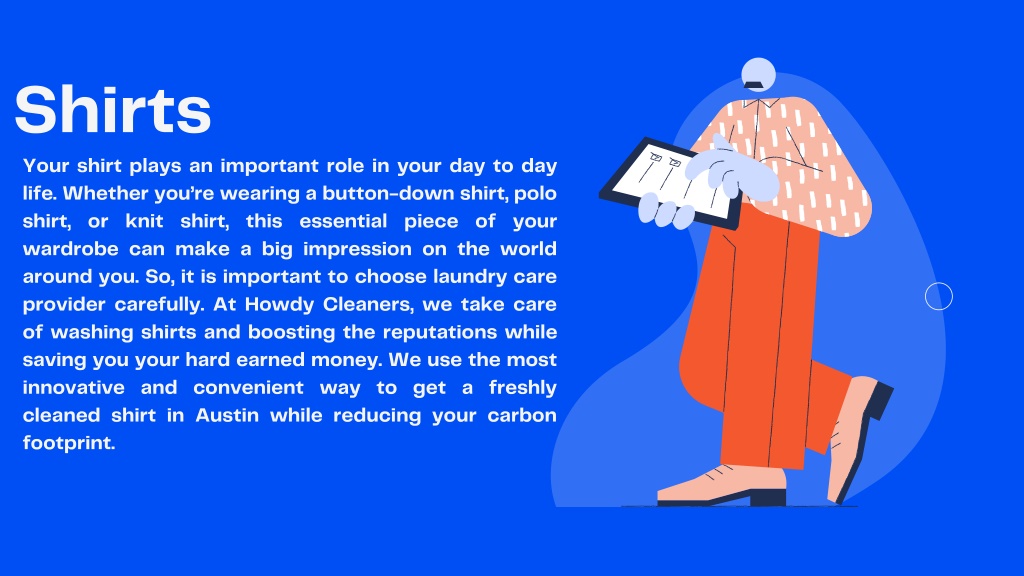 Shirts

Your shirt plays an important role in your day to day life. Whether you're wearing a button-down shirt, polo shirt, or knit shirt, this essential piece of your wardrobe can make a big impression on the world around you. So, it is important to choose laundry care provider carefully. At Howdy Cleaners, we take care of washing shirts and boosting the reputations while saving you your hard earned money. We use the most innovative and convenient way to get a freshly cleaned shirt in Austin while reducing your carbon footprint.